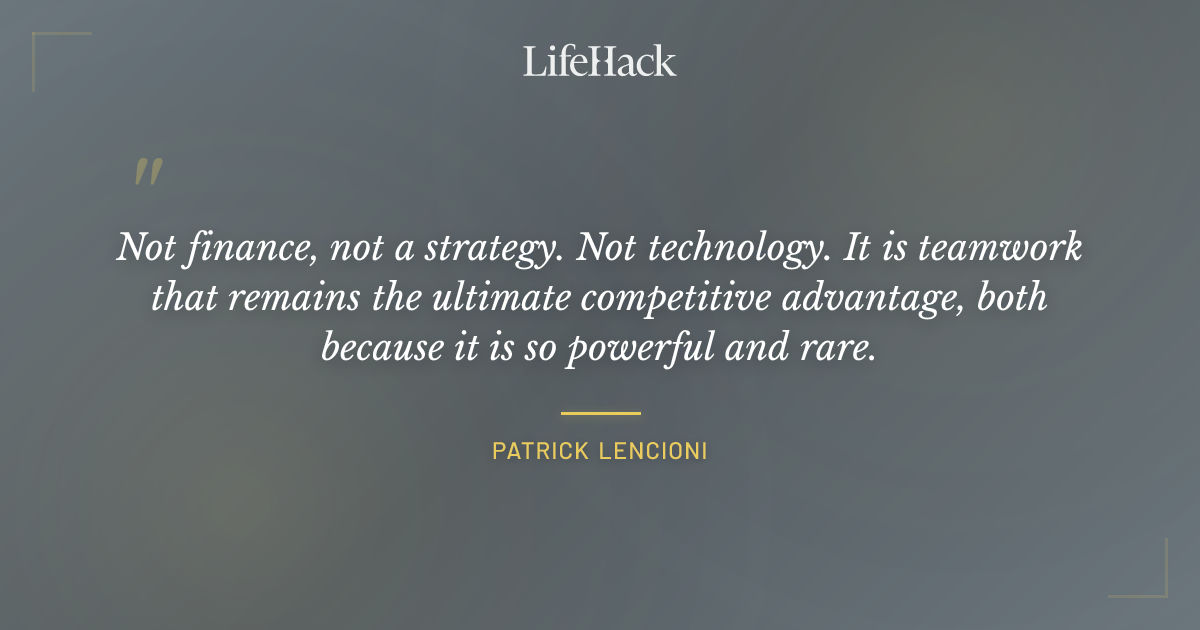 LifeHack

"

Not finance, not a strategy. Not technology. It is teamwork that remains the ultimate competitive advantage, both because it is so powerful and rare.

PATRICK LENCIONI